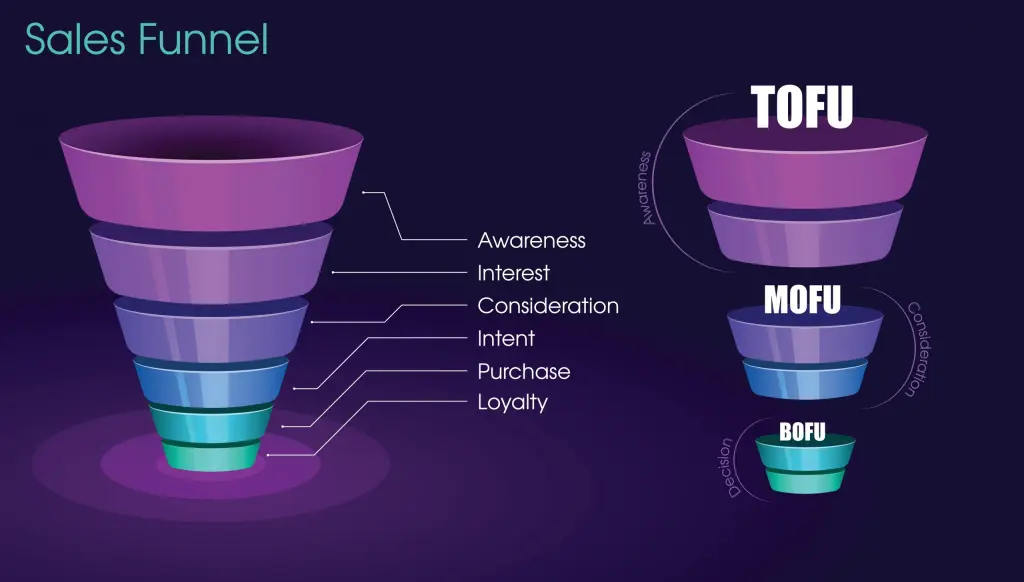 Sales Funnel

Awareness
Interest
Consideration
Intent
Purchase
Loyalty

TOFU
Awareness
MOFU
Consideration
BOFU
Decision